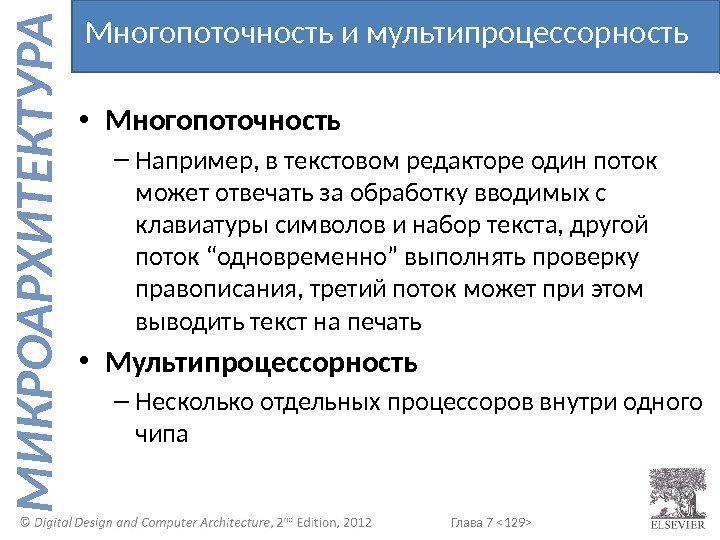 МИКРОАРХИТЕКТУРА

Многопоточность и мультипроцессорность

• Многопоточность
– Например, в текстовом редакторе один поток может отвечать за обработку вводимых с клавиатуры символов и набор текста, другой поток “одновременно” выполнять проверку правописания, третий поток может при этом выводить текст на печать

• Мультипроцессорность
– Несколько отдельных процессоров внутри одного чипа

© Digital Design and Computer Architecture, 2nd Edition, 2012

Глава 7 <129>

ELSEVIER